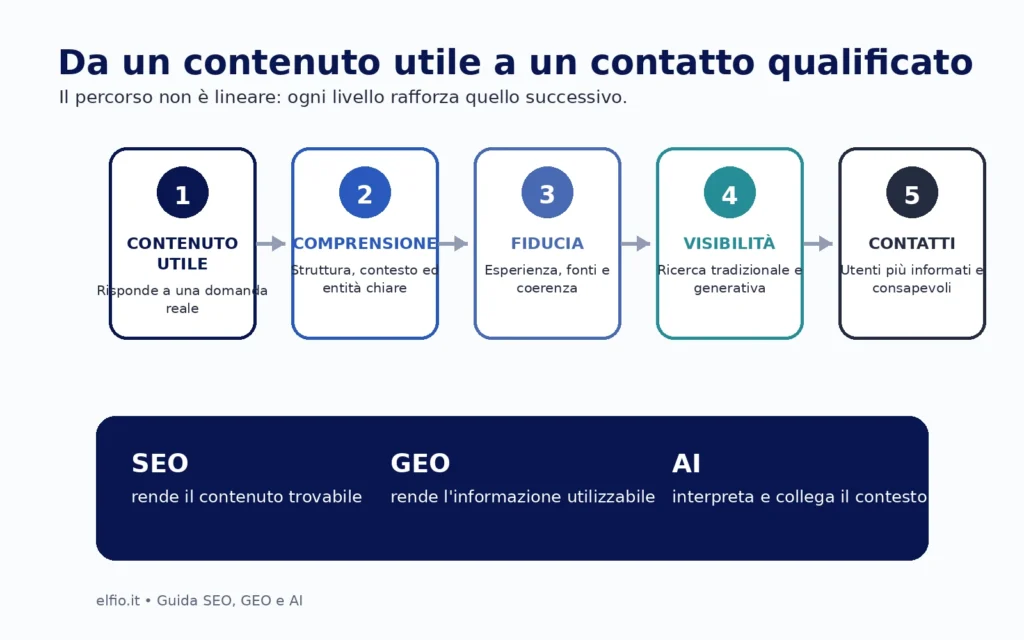 Da un contenuto utile a un contatto qualificato
Il percorso non è lineare: ogni livello rafforza quello successivo.

1
CONTENUTO UTILE
Risponde a una domanda reale

2
COMPRENSIONE
Struttura, contesto ed entità chiare

3
FIDUCIA
Esperienza, fonti e coerenza

4
VISIBILITÀ
Ricerca tradizionale e generativa

5
CONTATTI
Utenti più informati e consapevoli

SEO
rende il contenuto trovabile

GEO
rende l'informazione utilizzabile

AI
interpreta e collega il contesto

elfio.it • Guida SEO, GEO e AI